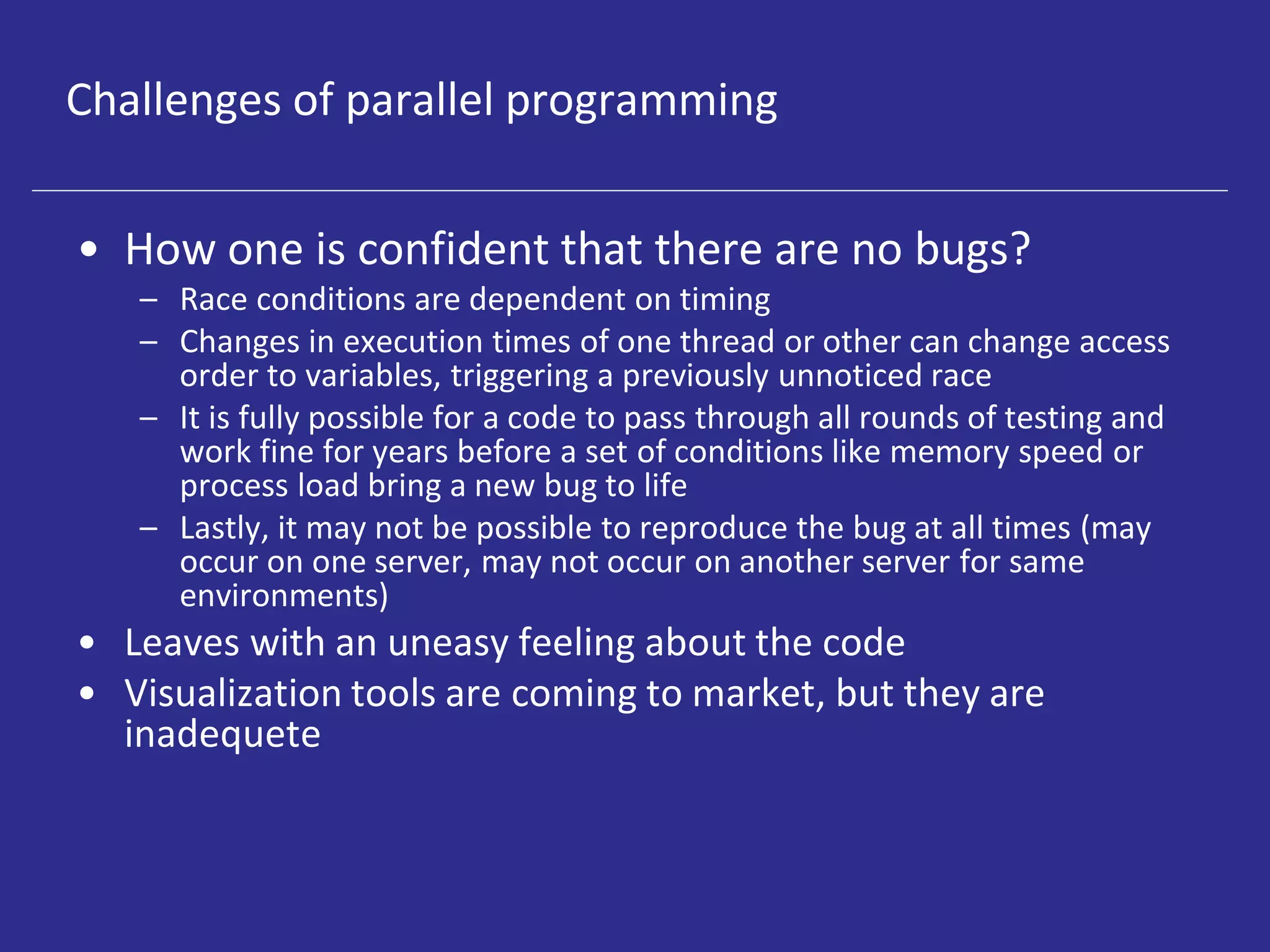 Challenges of parallel programming

• How one is confident that there are no bugs?
  – Race conditions are dependent on timing
  – Changes in execution times of one thread or other can change access order to variables, triggering a previously unnoticed race
  – It is fully possible for a code to pass through all rounds of testing and work fine for years before a set of conditions like memory speed or process load bring a new bug to life
  – Lastly, it may not be possible to reproduce the bug at all times (may occur on one server, may not occur on another server for same environments)
• Leaves with an uneasy feeling about the code
• Visualization tools are coming to market, but they are inadequete